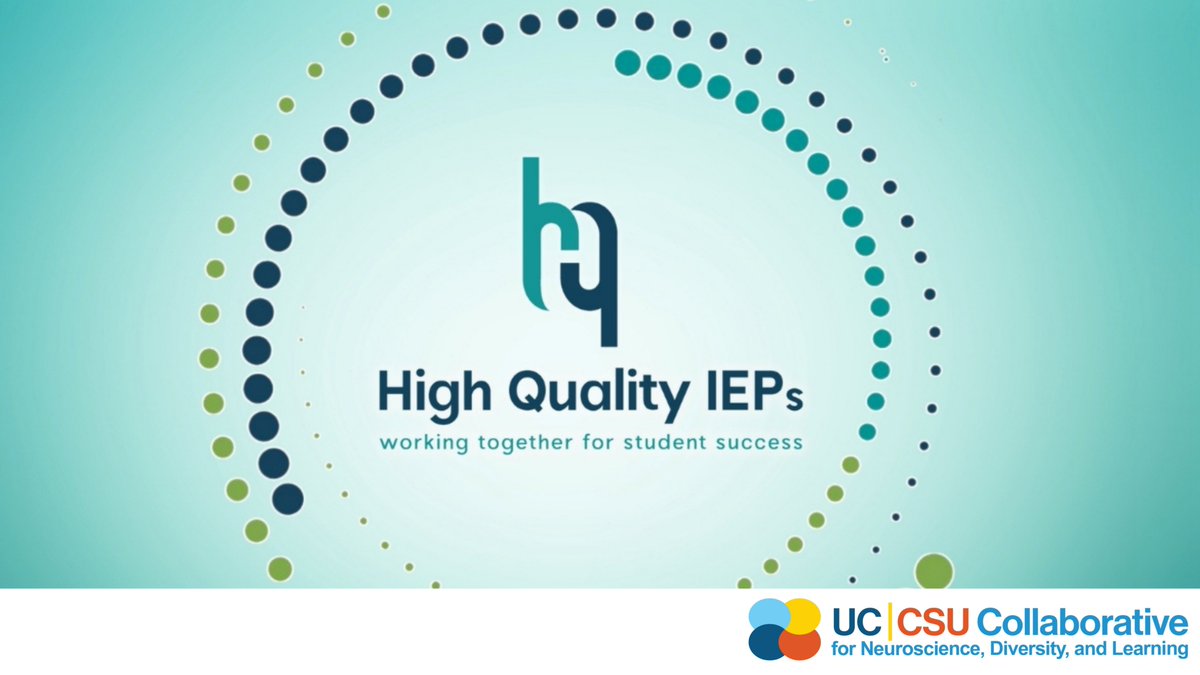 hq

High Quality IEPs
working together for student success

UC | CSU Collaborative
for Neuroscience, Diversity, and Learning